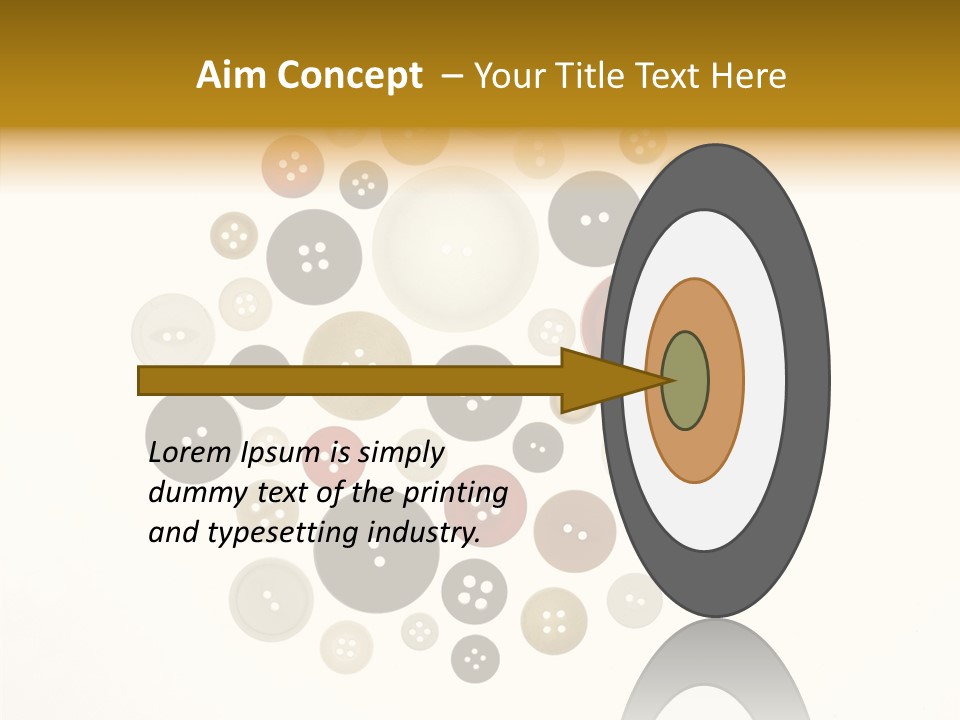 Aim Concept – Your Title Text Here

Lorem Ipsum is simply dummy text of the printing and typesetting industry.